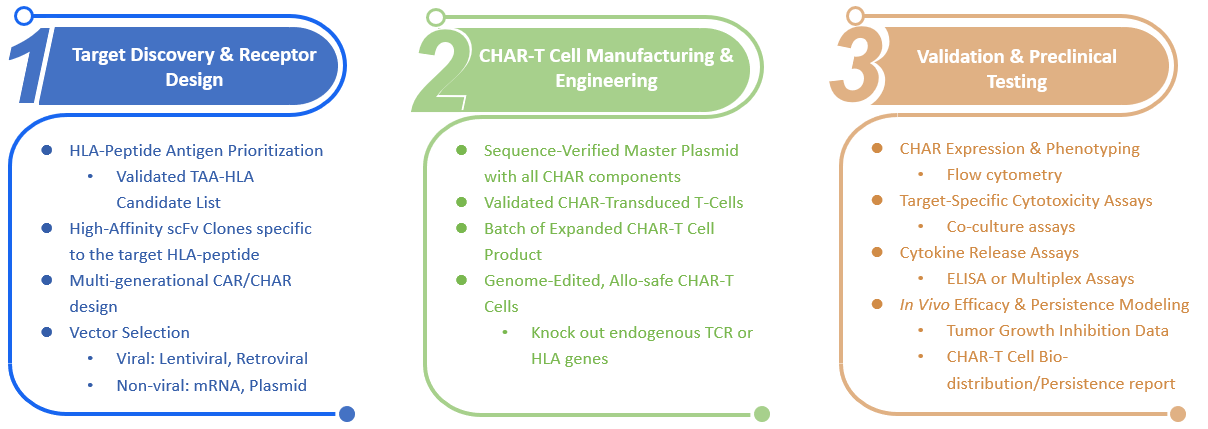 1

Target Discovery & Receptor Design

- HLA-Peptide Antigen Prioritization
  - Validated TAA-HLA Candidate List
- High-Affinity scFv Clones specific to the target HLA-peptide
- Multi-generational CAR/CHAR design
- Vector Selection
  - Viral: Lentiviral, Retroviral
  - Non-viral: mRNA, Plasmid

2

CHAR-T Cell Manufacturing & Engineering

- Sequence-Verified Master Plasmid with all CHAR components
- Validated CHAR-Transduced T-Cells
- Batch of Expanded CHAR-T Cell Product
- Genome-Edited, Allo-safe CHAR-T Cells
  - Knock out endogenous TCR or HLA genes

3

Validation & Preclinical Testing

- CHAR Expression & Phenotyping
  - Flow cytometry
- Target-Specific Cytotoxicity Assays
  - Co-culture assays
- Cytokine Release Assays
  - ELISA or Multiplex Assays
- In Vivo Efficacy & Persistence Modeling
  - Tumor Growth Inhibition Data
  - CHAR-T Cell Bio-distribution/Persistence report